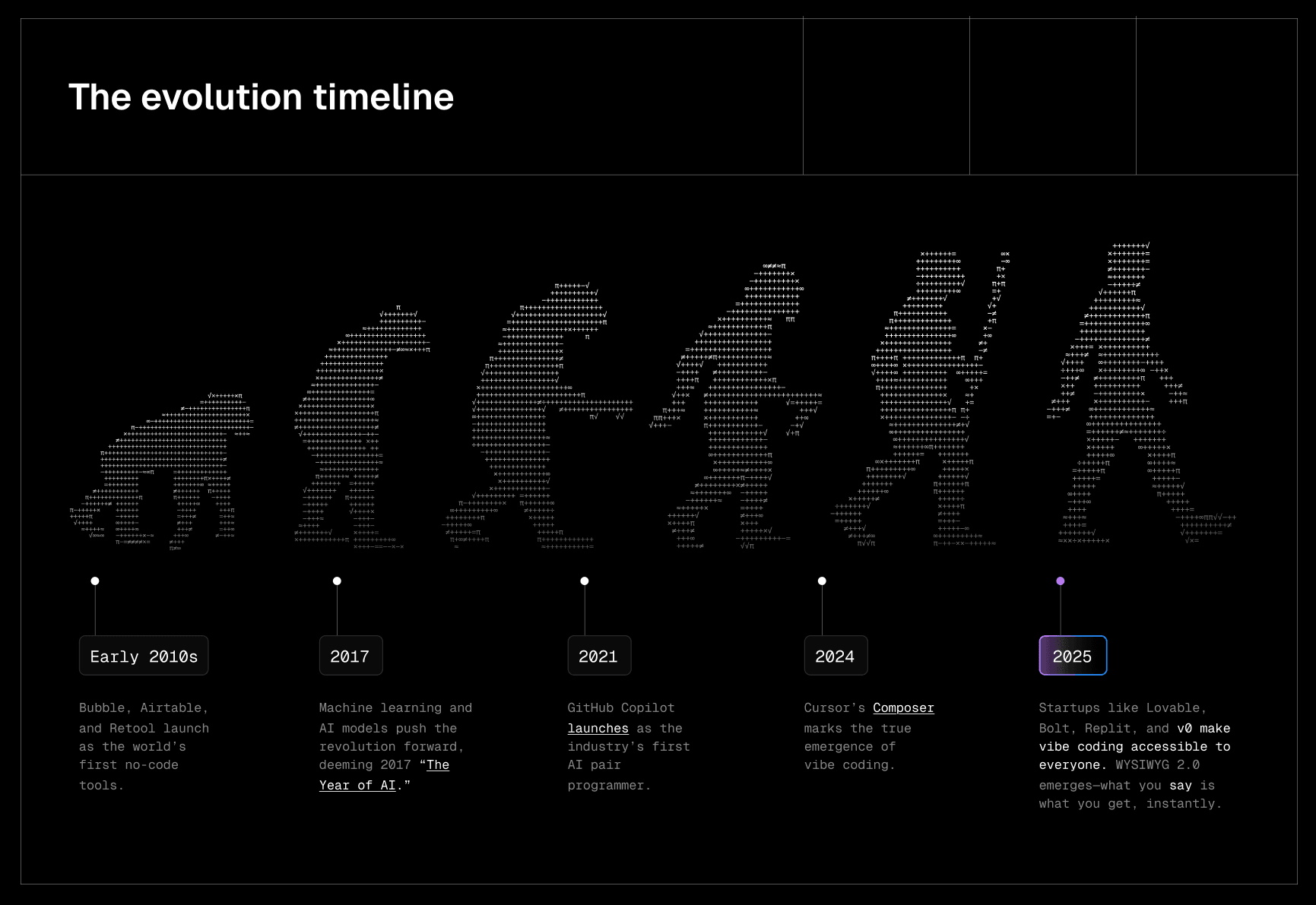 The evolution timeline

Early 2010s

Bubble, Airtable, and Retool launch as the world's first no-code tools.

2017

Machine learning and AI models push the revolution forward, deeming 2017 "The Year of AI."

2021

GitHub Copilot launches as the industry's first AI pair programmer.

2024

Cursor's Composer marks the true emergence of vibe coding.

2025

Startups like Lovable, Bolt, Replit, and v0 make vibe coding accessible to everyone. WYSIWYG 2.0 emerges—what you say is what you get, instantly.